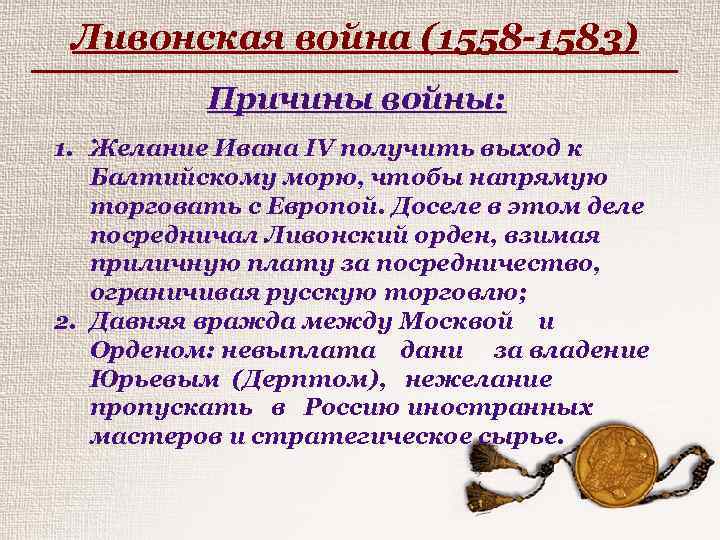 Ливонская война (1558-1583)

Причины войны:

1. Желание Ивана IV получить выход к Балтийскому морю, чтобы напрямую торговать с Европой. Доселе в этом деле посредничал Ливонский орден, взимая приличную плату за посредничество, ограничивая русскую торговлю;
2. Давняя вражда между Москвой и Орденом: невыплата дани за владение Юрьевым (Дерптом), нежелание пропускать в Россию иностранных мастеров и стратегическое сырье.